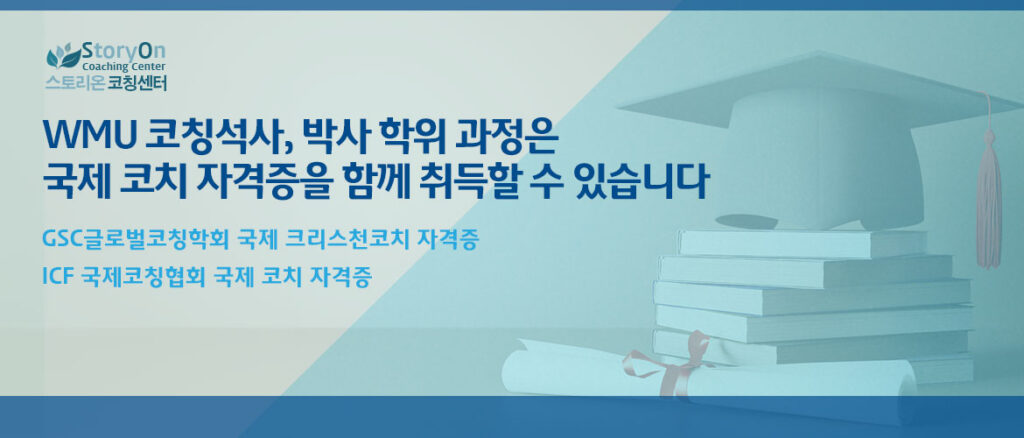 StoryOn
Coaching Center
스토리온 코칭센터

WMU 코칭석사, 박사 학위 과정은
국제 코치 자격증을 함께 취득할 수 있습니다

GSC글로벌코칭학회 국제 크리스천코치 자격증
ICF 국제코칭협회 국제 코치 자격증